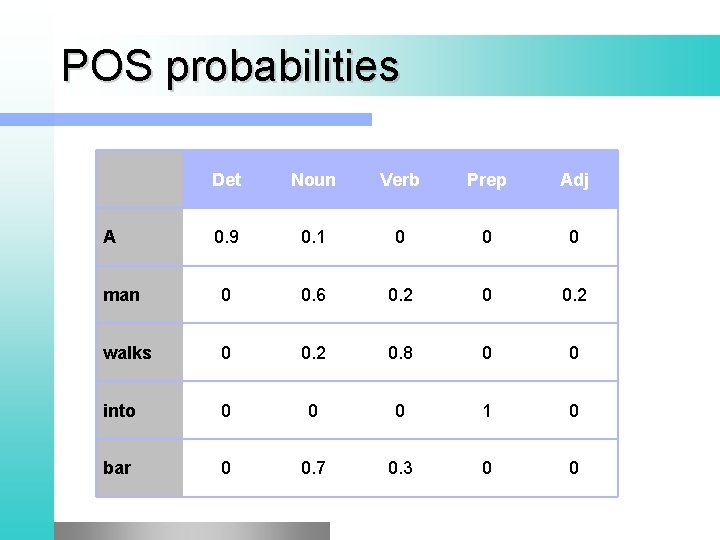 POS probabilities

|  | Det | Noun | Verb | Prep | Adj |
|---|---|---|---|---|---|
| A | 0.9 | 0.1 | 0 | 0 | 0 |
| man | 0 | 0.6 | 0.2 | 0 | 0.2 |
| walks | 0 | 0.2 | 0.8 | 0 | 0 |
| into | 0 | 0 | 0 | 1 | 0 |
| bar | 0 | 0.7 | 0.3 | 0 | 0 |